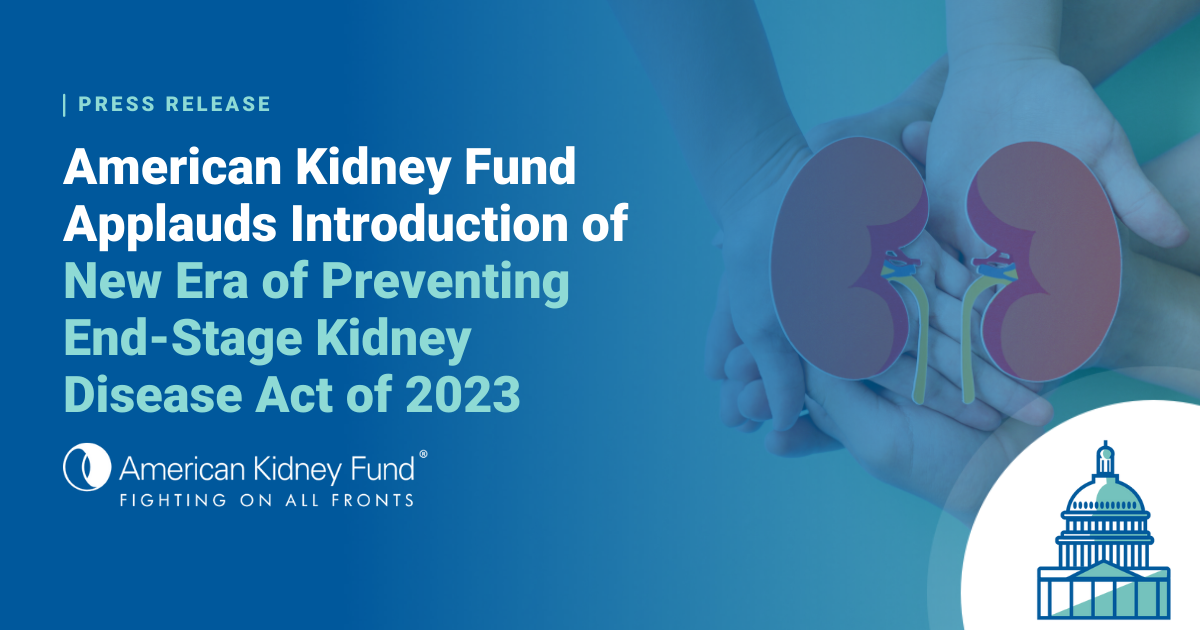 | PRESS RELEASE

American Kidney Fund Applauds Introduction of New Era of Preventing End-Stage Kidney Disease Act of 2023

American Kidney Fund®
FIGHTING ON ALL FRONTS